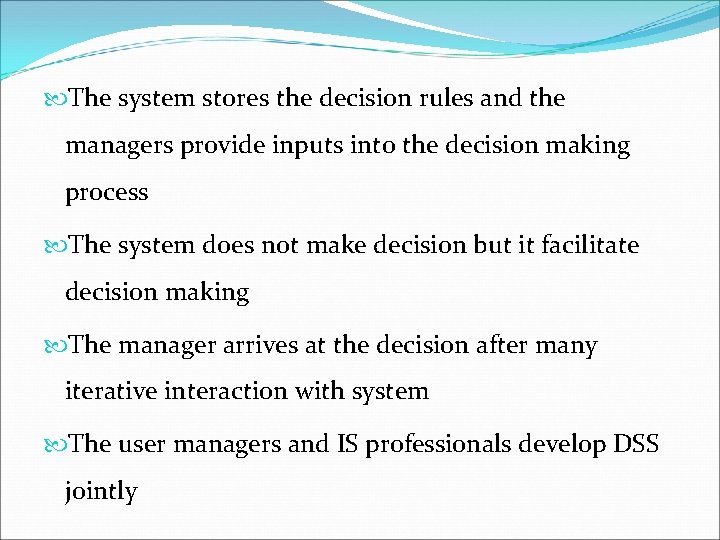 The system stores the decision rules and the managers provide inputs into the decision making process

The system does not make decision but it facilitate decision making

The manager arrives at the decision after many iterative interaction with system

The user managers and IS professionals develop DSS jointly